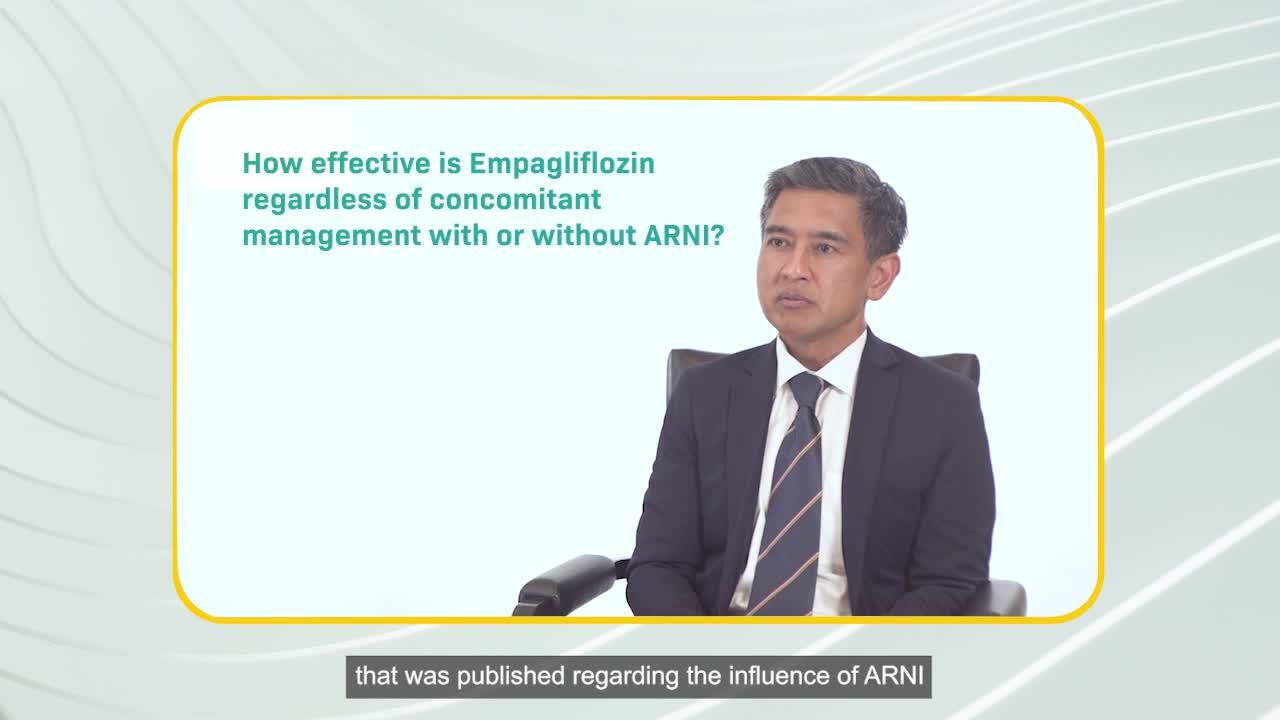 How effective is Empagliflozin regardless of concomitant management with or without ARNI?

that was published regarding the influence of ARNI